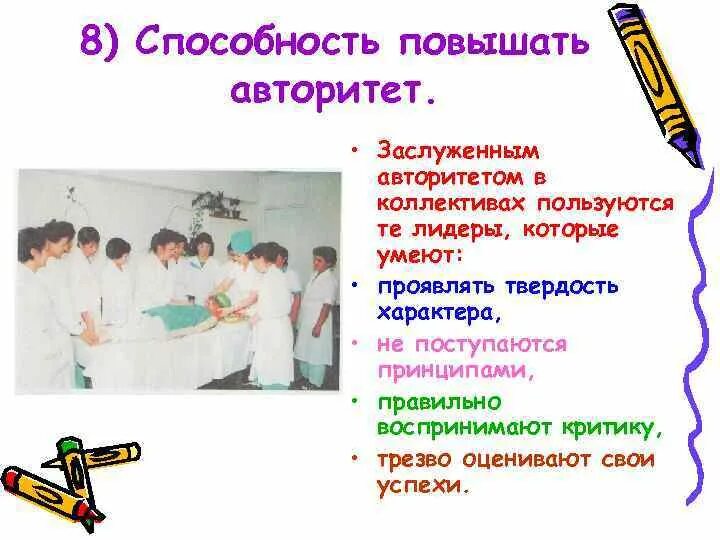 8) Способность повышать авторитет.

• Заслуженным авторитетом в коллективах пользуются те лидеры, которые умеют:

• проявлять твердость характера,

• не поступаются принципами,

• правильно воспринимают критику,

• трезво оценивают свои успехи.